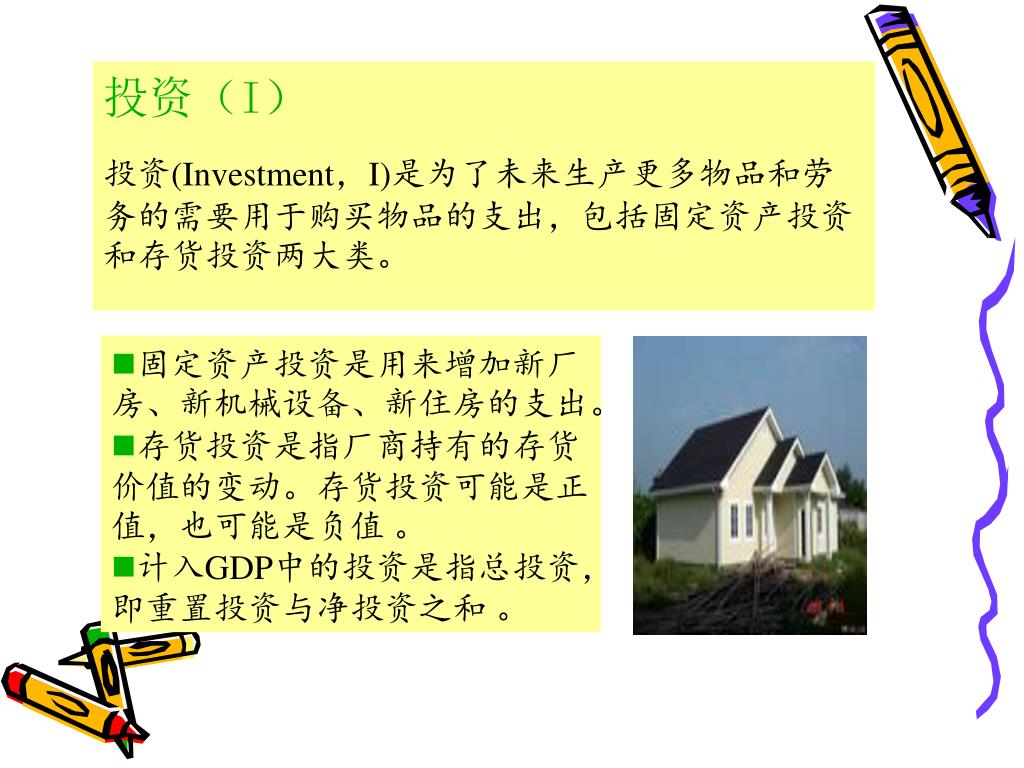 投资（I）

投资(Investment，I)是为了未来生产更多物品和劳务的需要用于购买物品的支出，包括固定资产投资和存货投资两大类。

■固定资产投资是用来增加新厂房、新机械设备、新住房的支出。
■存货投资是指厂商持有的存货价值的变动。存货投资可能是正值，也可能是负值 。
■计入GDP中的投资是指总投资，即重置投资与净投资之和 。